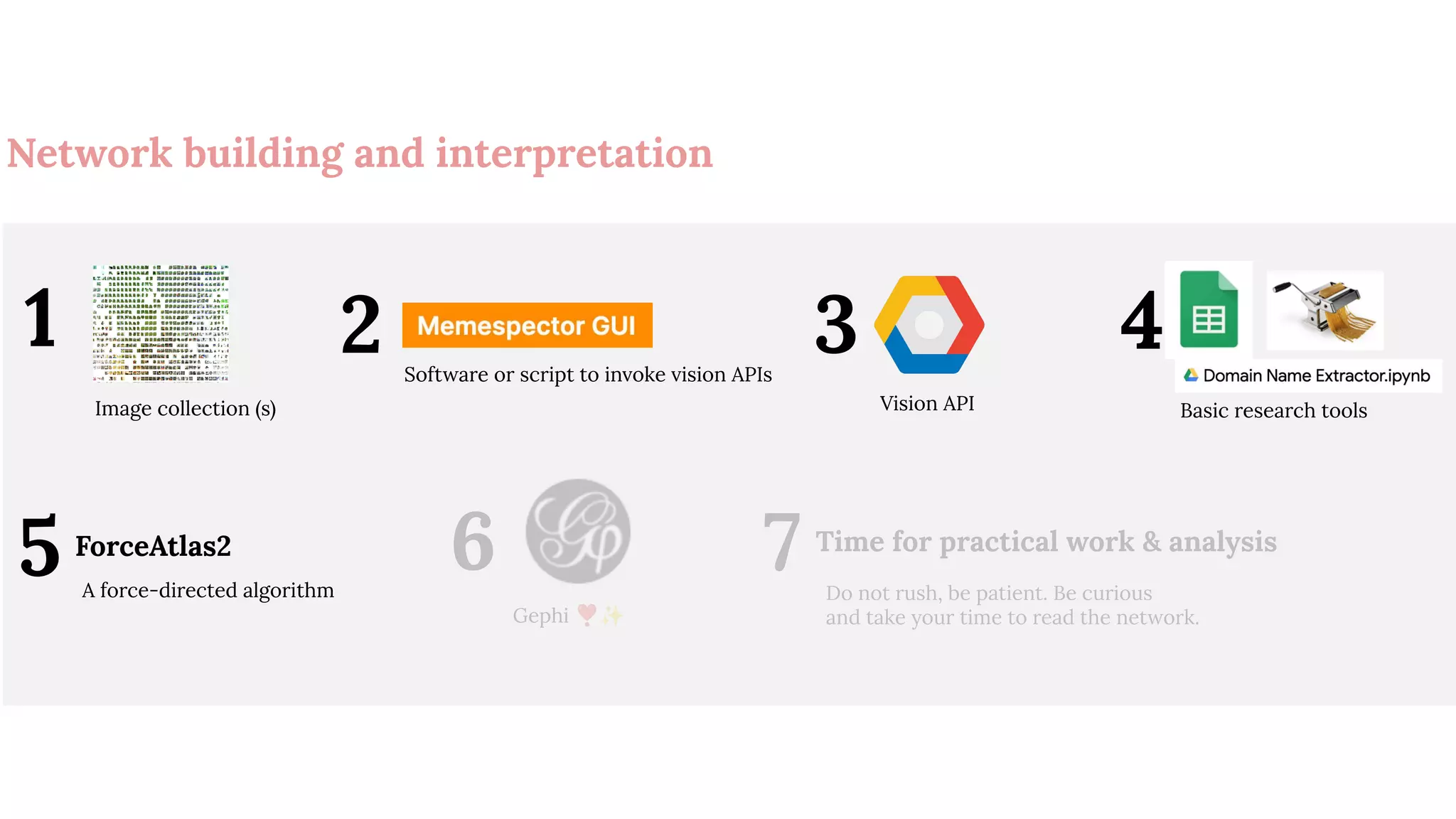 Network building and interpretation

1

Image collection (s)

2

Memespector GUI

Software or script to invoke vision APIs

3

Vision API

4

Domain Name Extractor.ipynb

Basic research tools

5 ForceAtlas2

A force-directed algorithm

6

Gephi ❤️✨

7 Time for practical work & analysis

Do not rush, be patient. Be curious and take your time to read the network.